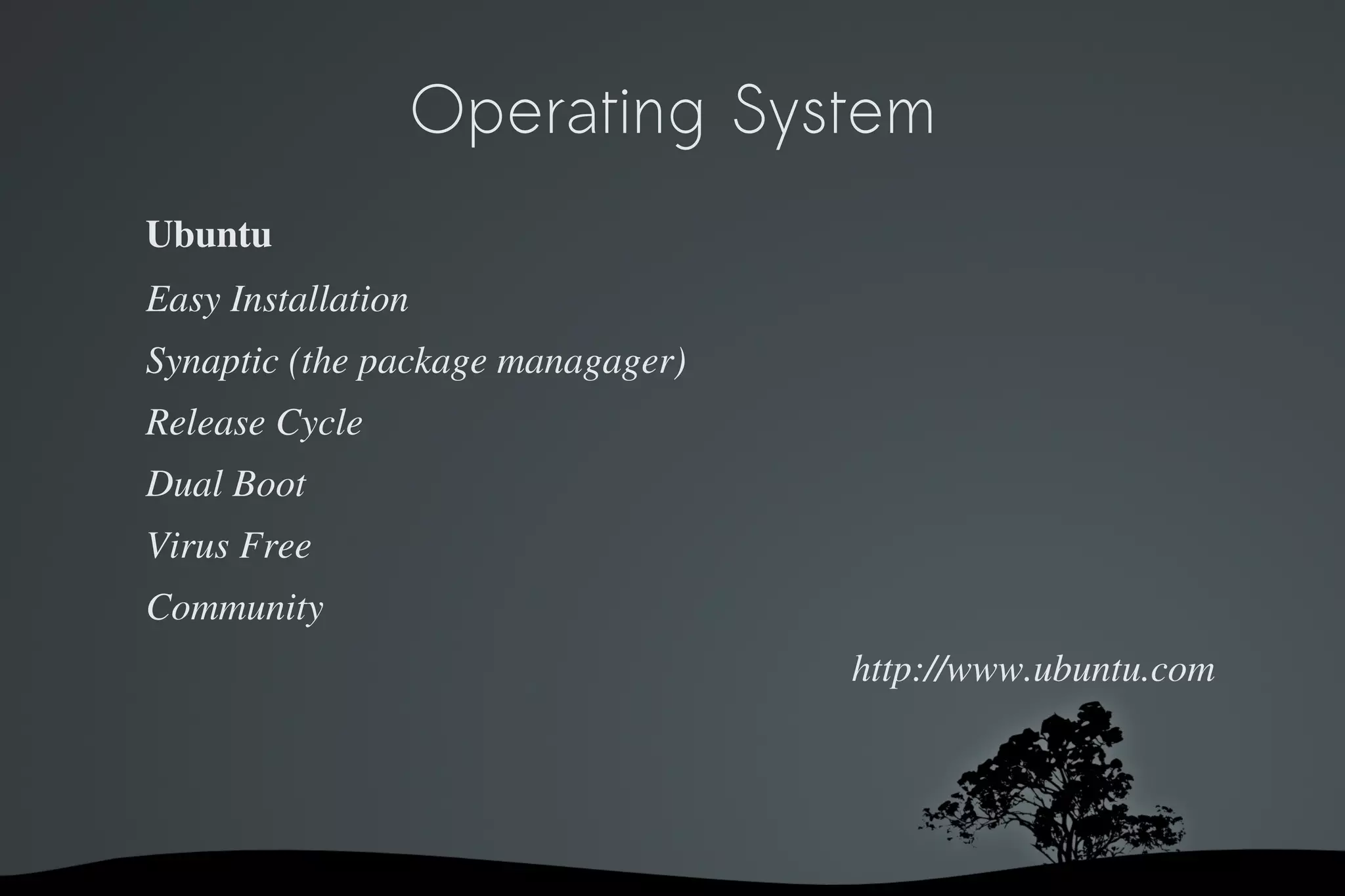 Operating System

Ubuntu

Easy Installation

Synaptic (the package managager)

Release Cycle

Dual Boot

Virus Free

Community

http://www.ubuntu.com